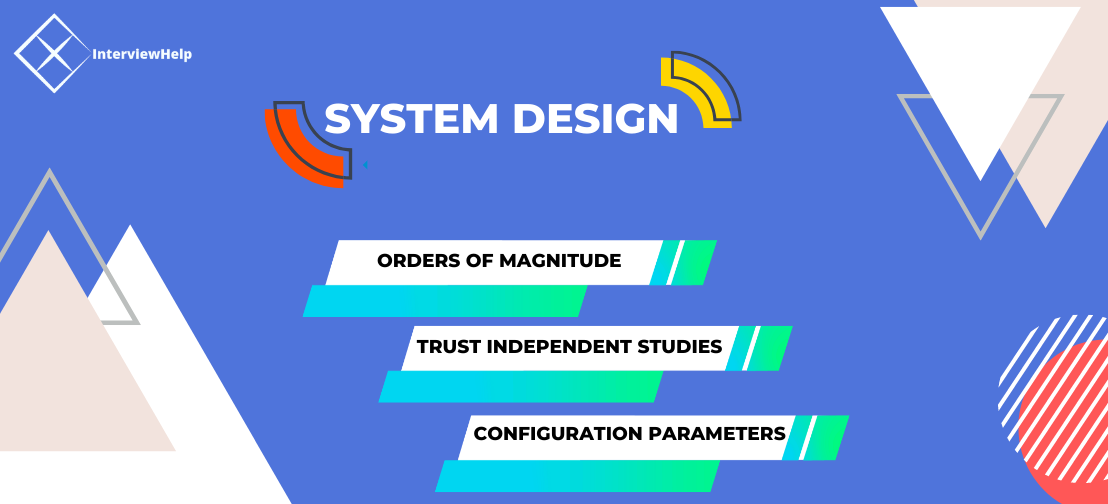 InterviewHelp

SYSTEM DESIGN

ORDERS OF MAGNITUDE

TRUST INDEPENDENT STUDIES

CONFIGURATION PARAMETERS